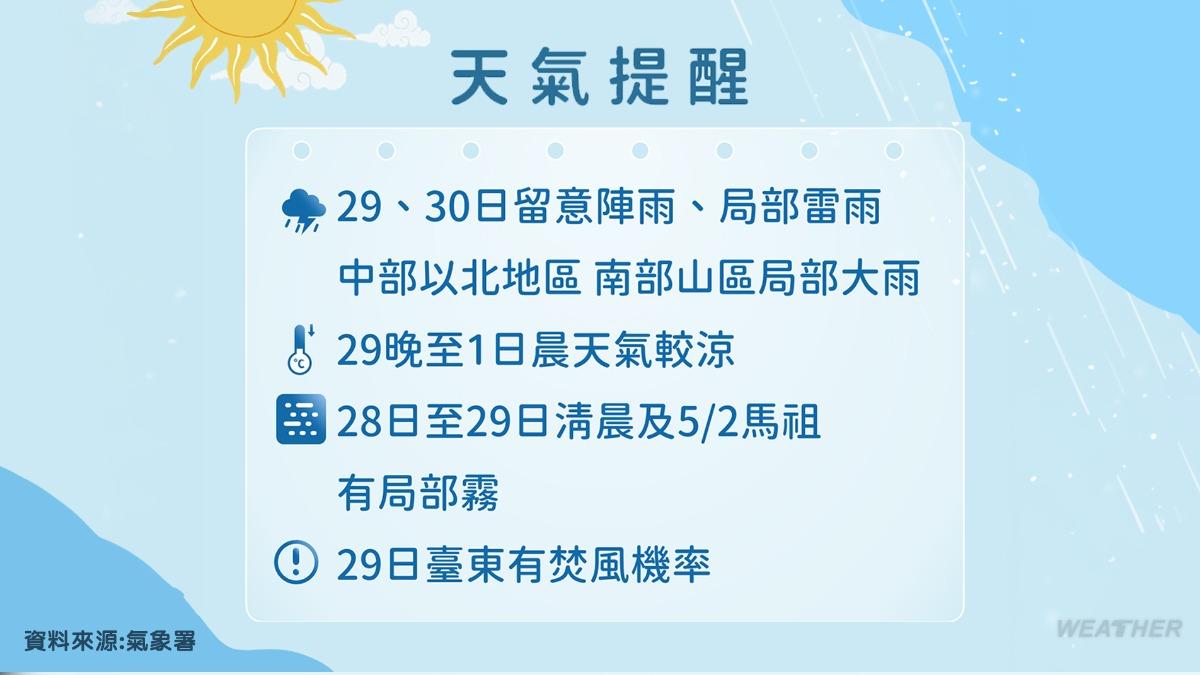 天氣提醒

29、30日留意陣雨、局部雷雨
中部以北地區 南部山區局部大雨

29晚至1日晨天氣較涼

28日至29日清晨及5/2馬祖
有局部霧

29日臺東有焚風機率

資料來源:氣象署

WEATHER